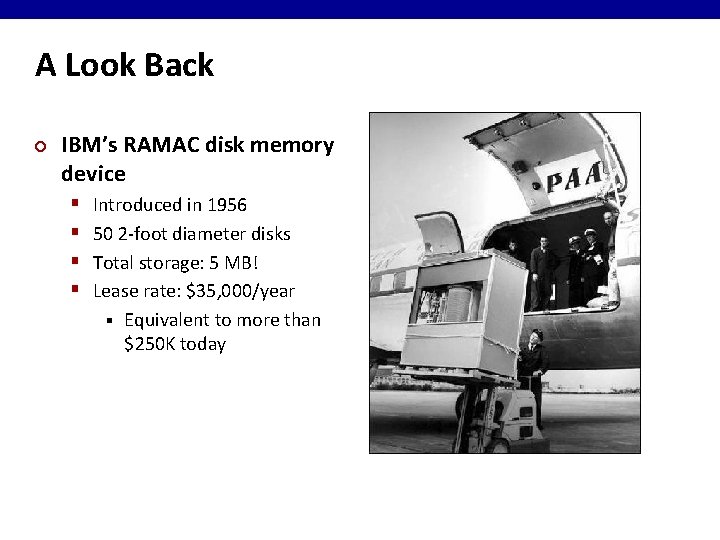 A Look Back

IBM's RAMAC disk memory device

Introduced in 1956

50 2-foot diameter disks

Total storage: 5 MB!

Lease rate: \$35,000/year

Equivalent to more than \$250K today

PAA